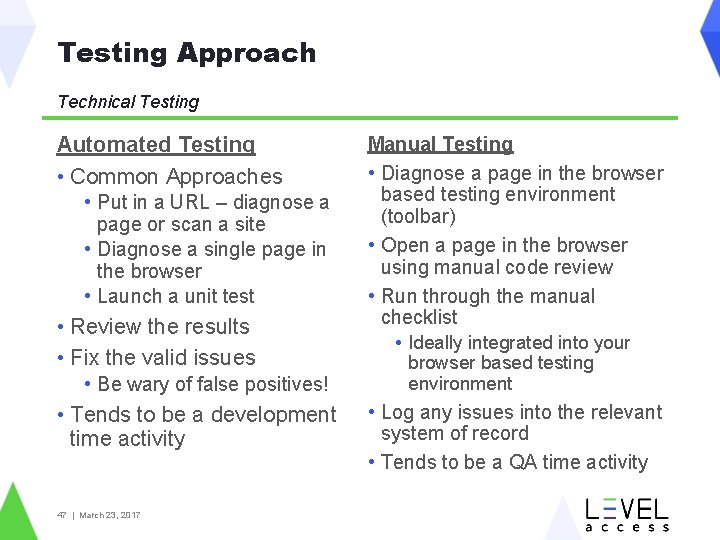 Testing Approach

Technical Testing

Automated Testing

• Common Approaches
  • Put in a URL – diagnose a page or scan a site
  • Diagnose a single page in the browser
  • Launch a unit test
• Review the results
• Fix the valid issues
  • Be wary of false positives!
• Tends to be a development time activity

Manual Testing

• Diagnose a page in the browser based testing environment (toolbar)
• Open a page in the browser using manual code review
• Run through the manual checklist
  • Ideally integrated into your browser based testing environment
• Log any issues into the relevant system of record
• Tends to be a QA time activity

47 | March 23, 2017

LEVEL access